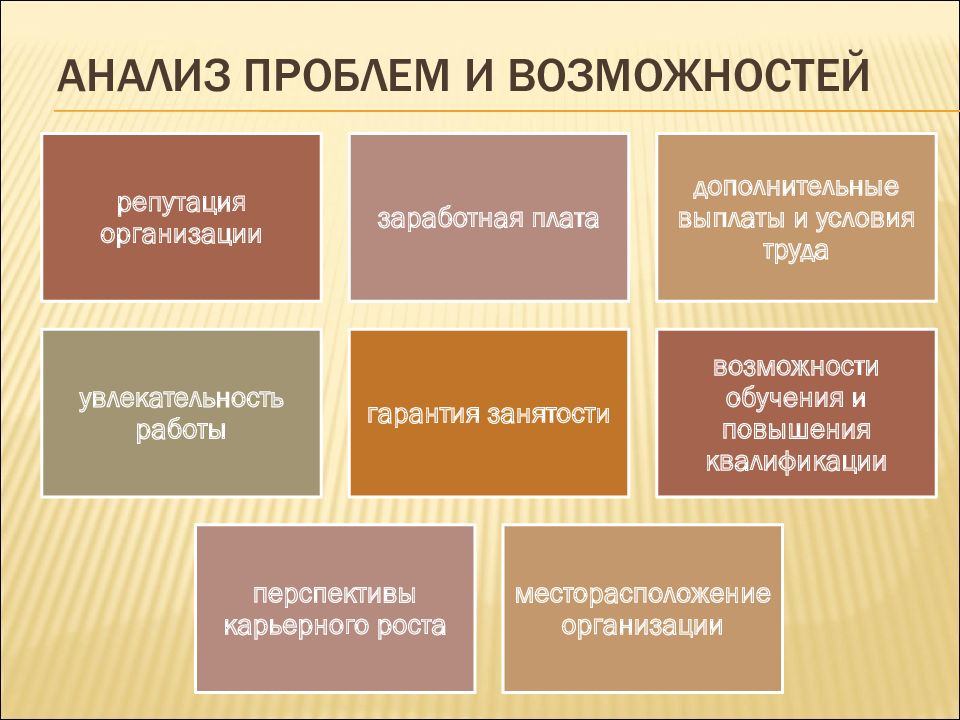 АНАЛИЗ ПРОБЛЕМ И ВОЗМОЖНОСТЕЙ

репутация организации

заработная плата

дополнительные выплаты и условия труда

увлекательность работы

гарантия занятости

возможности обучения и повышения квалификации

перспективы карьерного роста

месторасположение организации